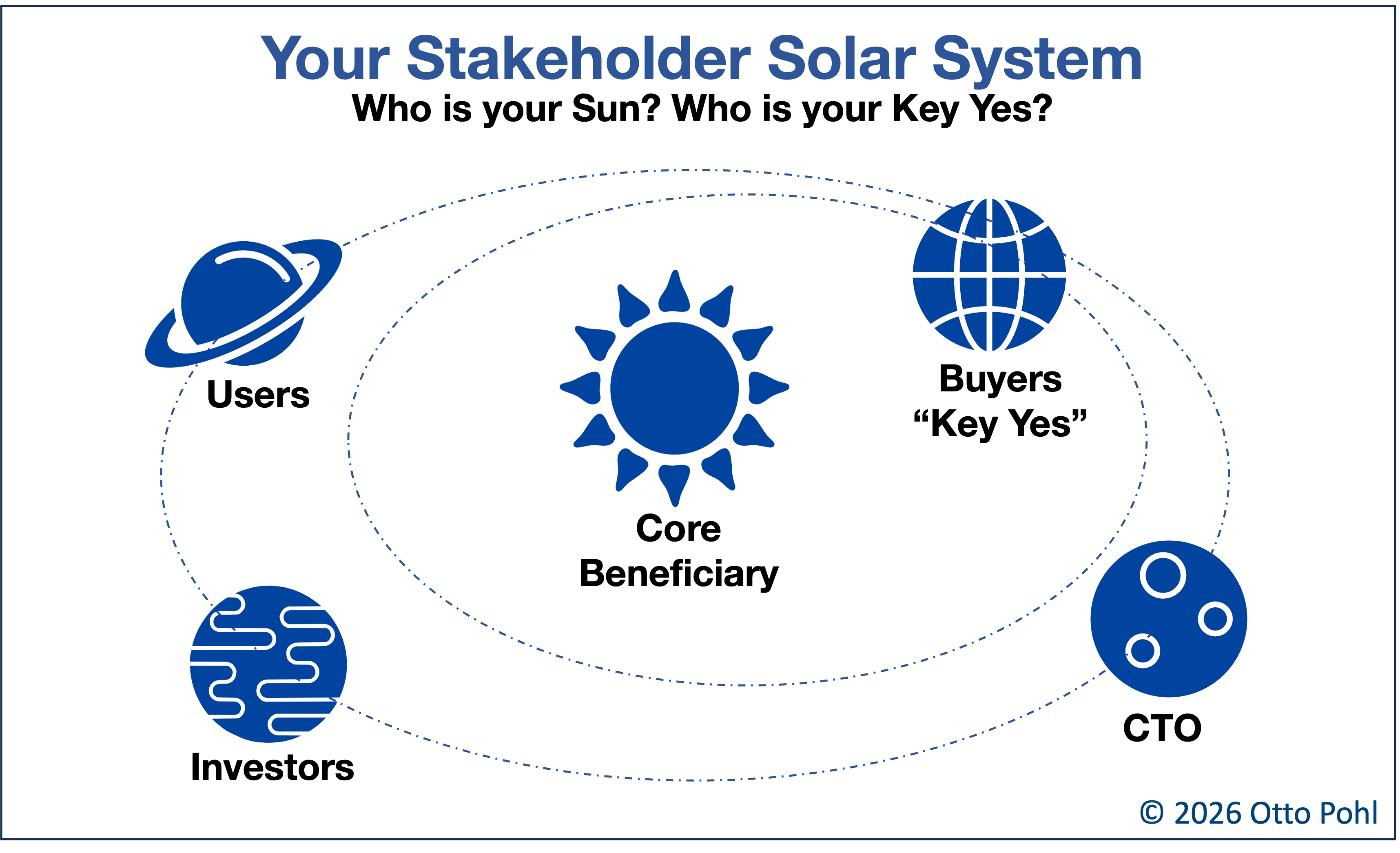 Your Stakeholder Solar System

Who is your Sun? Who is your Key Yes?

Users

Buyers
“Key Yes”

Core
Beneficiary

Investors

CTO

© 2026 Otto Pohl